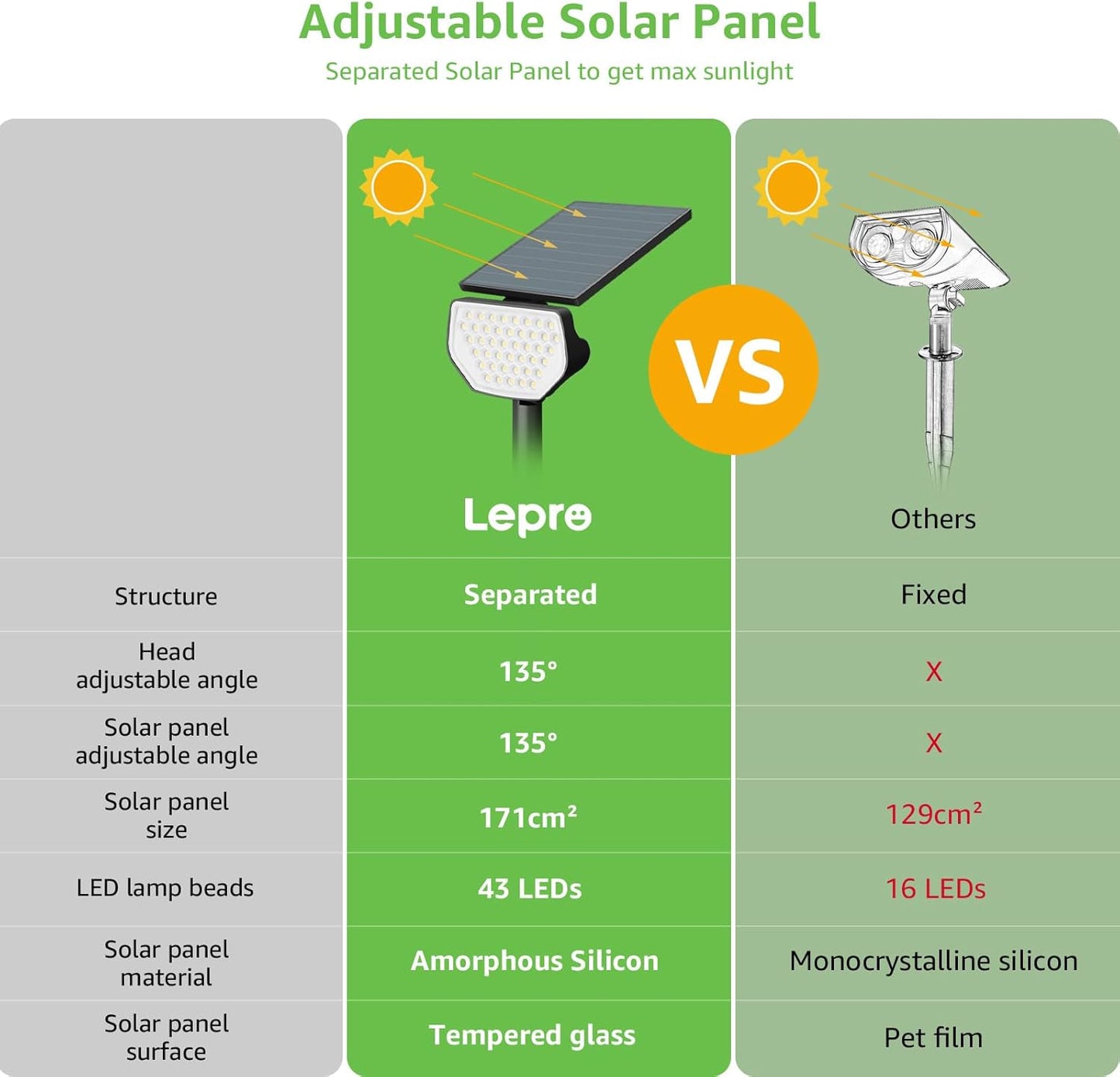 Adjustable Solar Panel
Separated Solar Panel to get max sunlight

VS

| | Lepro | Others |
|---|---|---|
| Structure | Separated | Fixed |
| Head adjustable angle | 135° | X |
| Solar panel adjustable angle | 135° | X |
| Solar panel size | 171cm² | 129cm² |
| LED lamp beads | 43 LEDs | 16 LEDs |
| Solar panel material | Amorphous Silicon | Monocrystalline silicon |
| Solar panel surface | Tempered glass | Pet film |